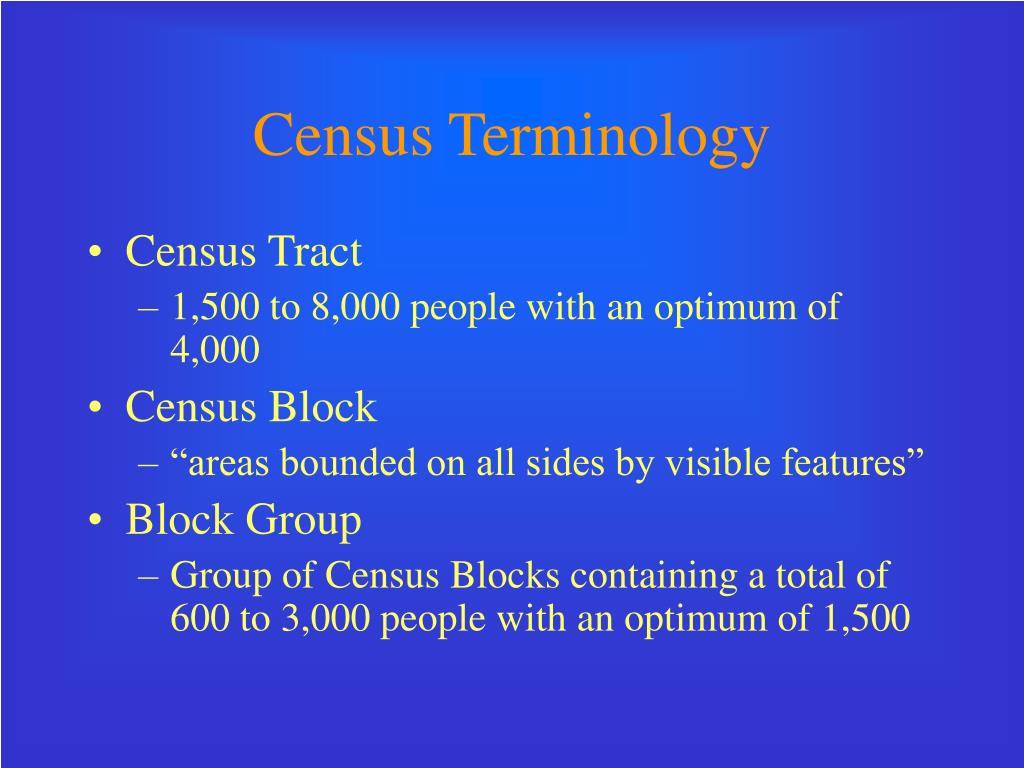 Census Terminology

• Census Tract
– 1,500 to 8,000 people with an optimum of 4,000
• Census Block
– “areas bounded on all sides by visible features”
• Block Group
– Group of Census Blocks containing a total of 600 to 3,000 people with an optimum of 1,500